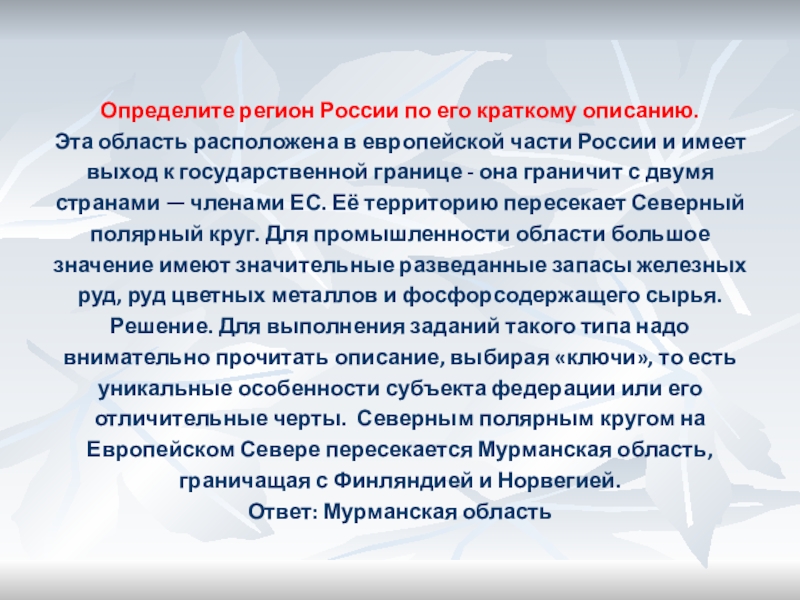 Определите регион России по его краткому описанию.
Эта область расположена в европейской части России и имеет выход к государственной границе - она граничит с двумя странами — членами ЕС. Её территорию пересекает Северный полярный круг. Для промышленности области большое значение имеют значительные разведанные запасы железных руд, руд цветных металлов и фосфорсодержащего сырья.
Решение. Для выполнения заданий такого типа надо внимательно прочитать описание, выбирая «ключи», то есть уникальные особенности субъекта федерации или его отличительные черты. Северным полярным кругом на Европейском Севере пересекается Мурманская область, граничащая с Финляндией и Норвегией.
Ответ: Мурманская область